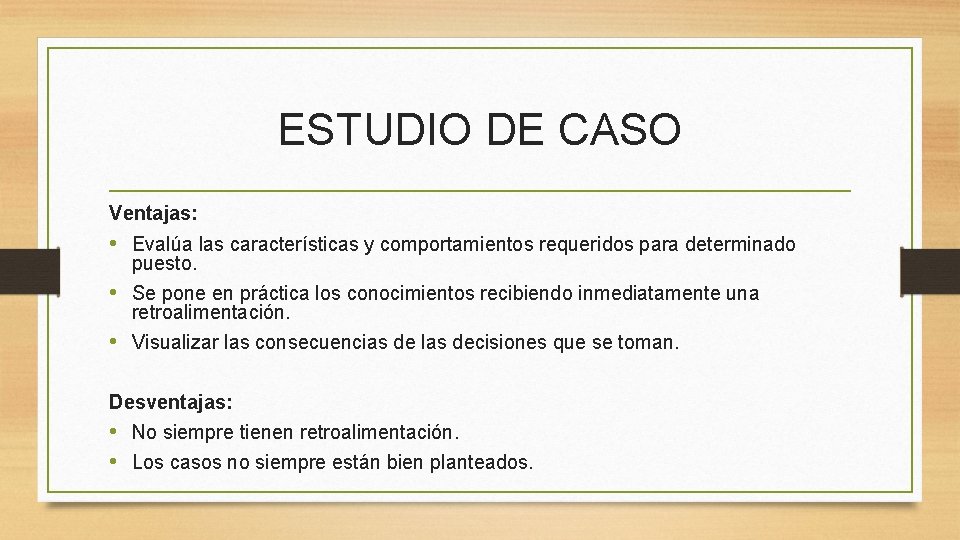 ESTUDIO DE CASO

Ventajas:
• Evalúa las características y comportamientos requeridos para determinado puesto.
• Se pone en práctica los conocimientos recibiendo inmediatamente una retroalimentación.
• Visualizar las consecuencias de las decisiones que se toman.

Desventajas:
• No siempre tienen retroalimentación.
• Los casos no siempre están bien planteados.